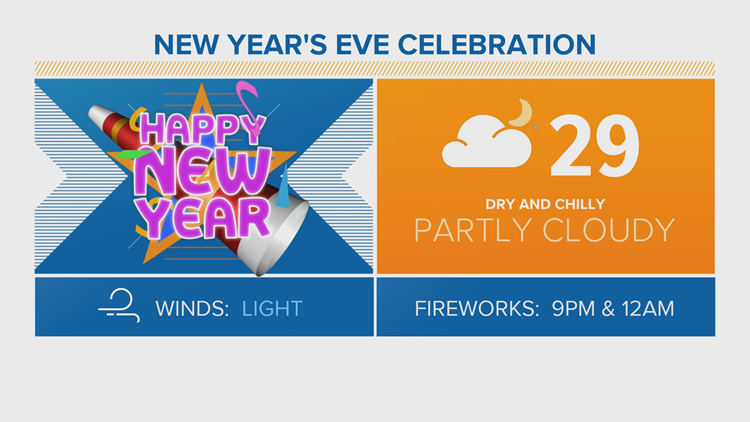 NEW YEAR'S EVE CELEBRATION

HAPPY NEW YEAR

29

DRY AND CHILLY

PARTLY CLOUDY

WINDS: LIGHT

FIREWORKS: 9PM & 12AM